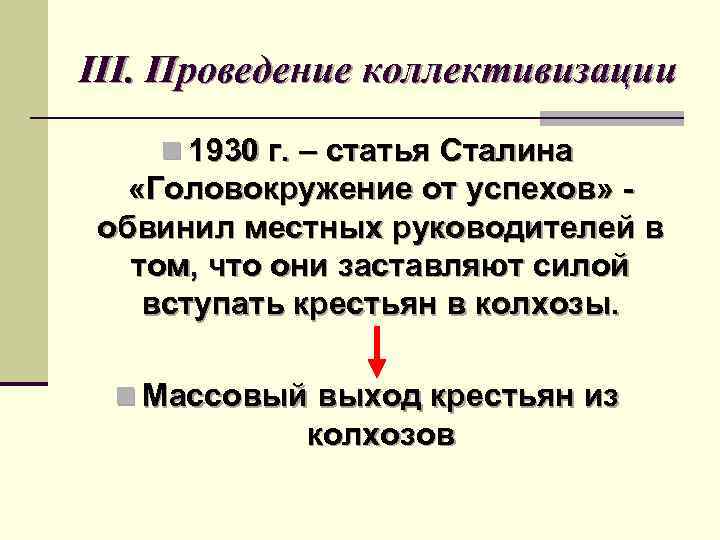 III. Проведение коллективизации

1930 г. – статья Сталина «Головокружение от успехов» - обвинил местных руководителей в том, что они заставляют силой вступать крестьян в колхозы.

Массовый выход крестьян из колхозов